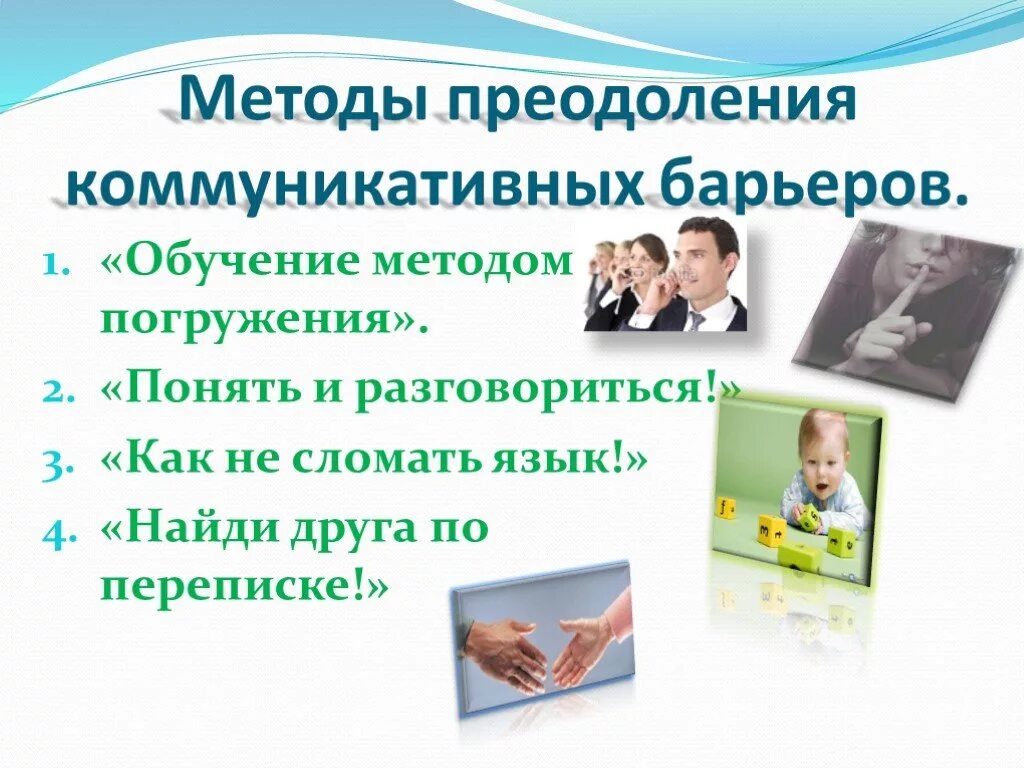 Методы преодоления коммуникативных барьеров.

1. «Обучение методом погружения».
2. «Понять и разговориться!»
3. «Как не сломать язык!»
4. «Найди друга по переписке!»